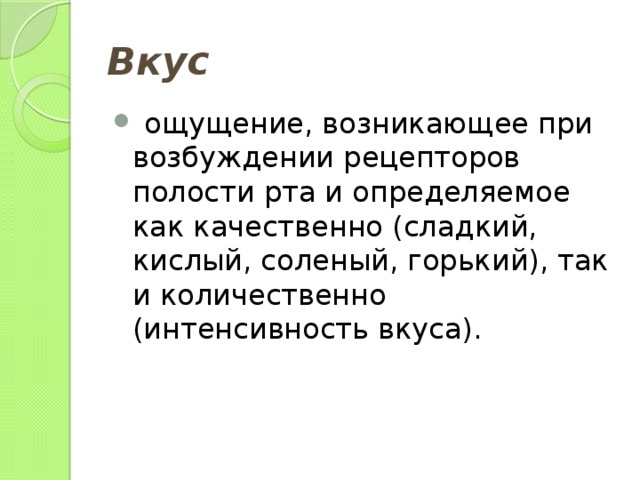 Вкус

ощущение, возникающее при возбуждении рецепторов полости рта и определяемое как качественно (сладкий, кислый, соленый, горький), так и количественно (интенсивность вкуса).